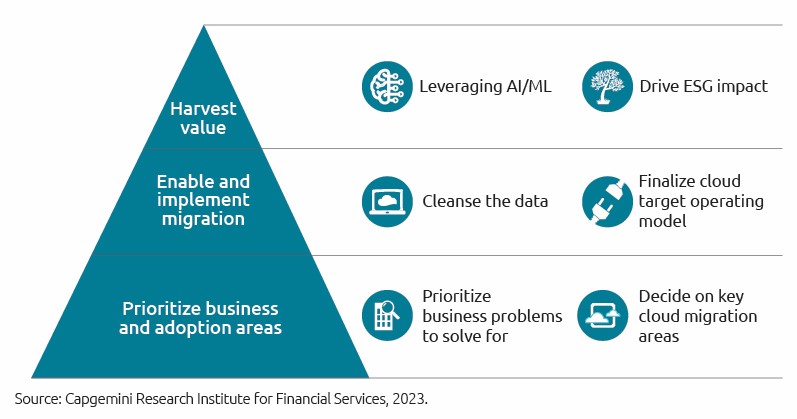 Harvest value

Leveraging AI/ML

Drive ESG impact

Enable and implement migration

Cleanse the data

Finalize cloud target operating model

Prioritize business and adoption areas

Prioritize business problems to solve for

Decide on key cloud migration areas

Source: Capgemini Research Institute for Financial Services, 2023.